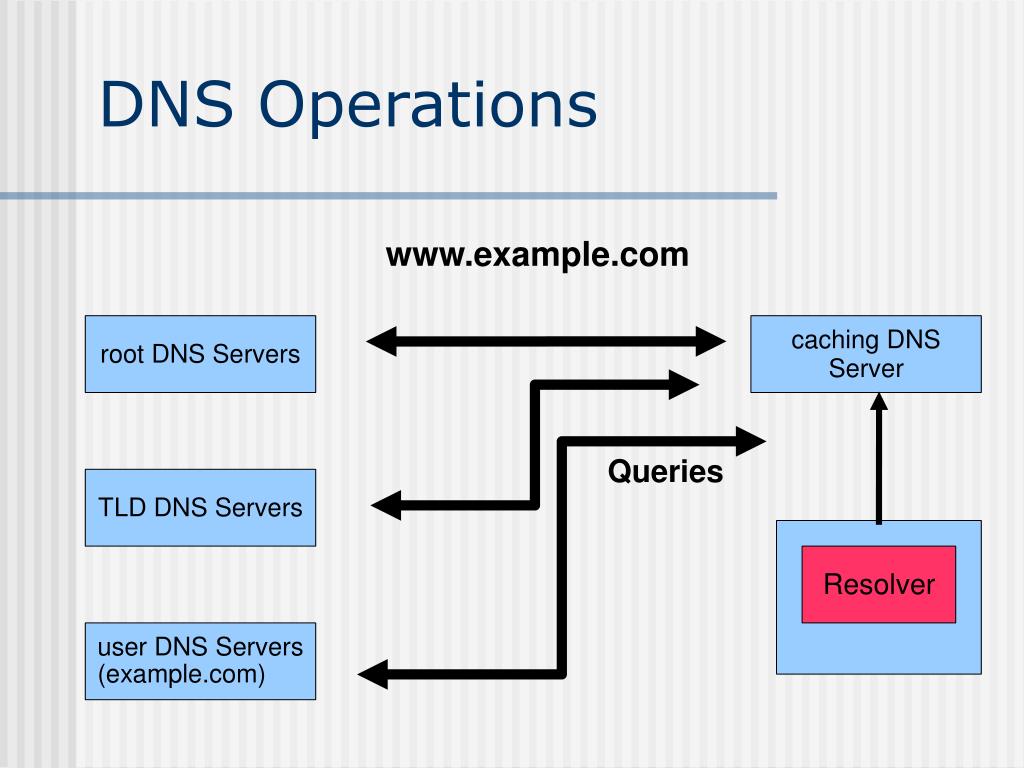 DNS Operations

www.example.com

root DNS Servers

caching DNS Server

Queries

TLD DNS Servers

Resolver

user DNS Servers (example.com)